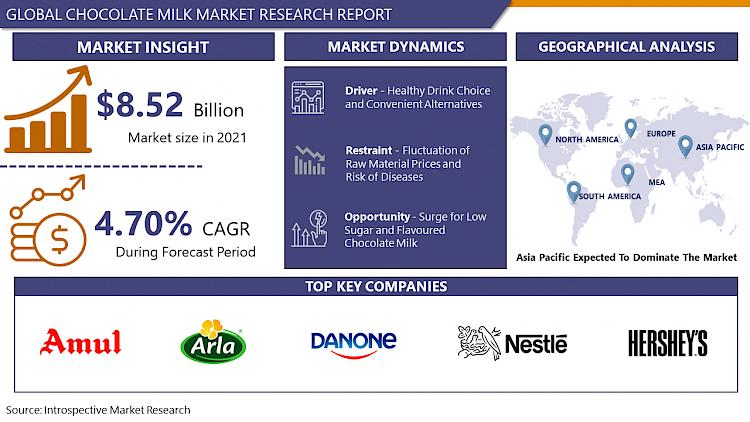 GLOBAL CHOCOLATE MILK MARKET RESEARCH REPORT

MARKET INSIGHT

$8.52 Billion

Market size in 2021

4.70% CAGR

During Forecast Period

MARKET DYNAMICS

Driver - Healthy Drink Choice and Convenient Alternatives

Restraint - Fluctuation of Raw Material Prices and Risk of Diseases

Opportunity - Surge for Low Sugar and Flavoured Chocolate Milk

GEOGRAPHICAL ANALYSIS

NORTH AMERICA

EUROPE

ASIA PACIFIC

MEA

SOUTH AMERICA

Asia Pacific Expected To Dominate The Market

TOP KEY COMPANIES

Amul

Arla

DANONE

Nestle

HERSHEY'S

Source: Introspective Market Research